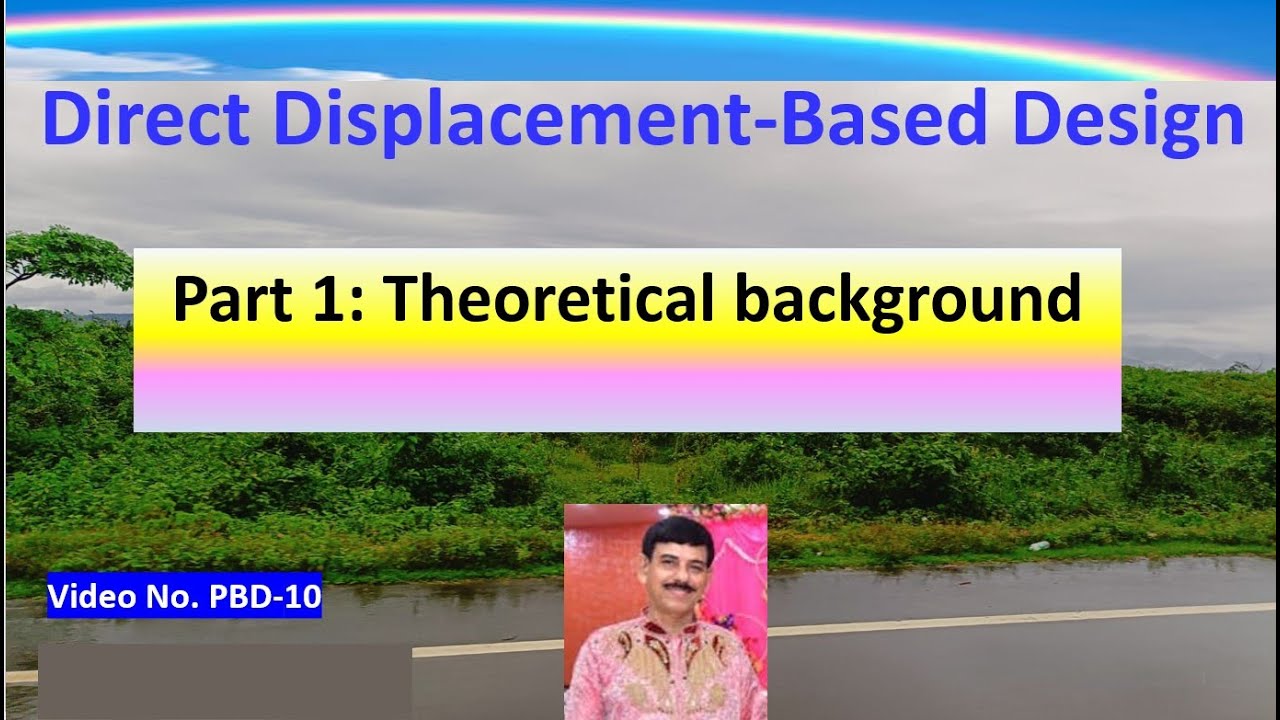 Direct Displacement-Based Design

Part 1: Theoretical background

Video No. PBD-10